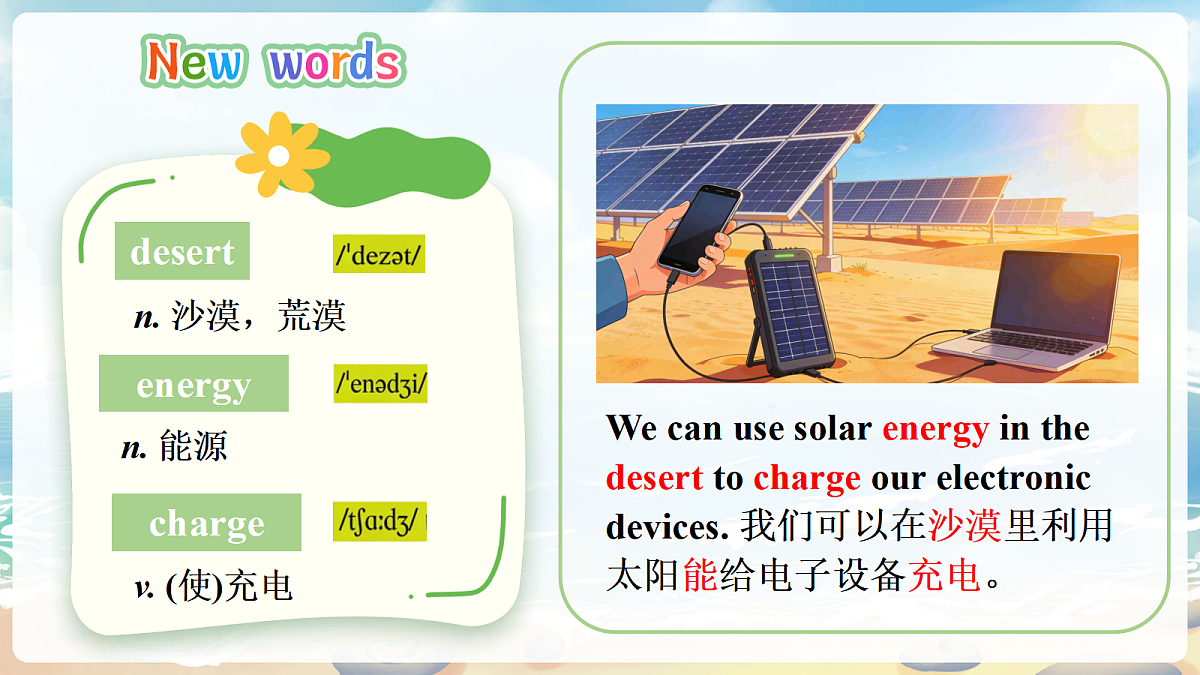 New words

desert /ˈdezət/
n. 沙漠，荒漠

energy /ˈenədʒi/
n. 能源

charge /tʃɑːdʒ/
v. (使)充电

We can use solar energy in the desert to charge our electronic devices. 我们可以在沙漠里利用太阳能给电子设备充电。